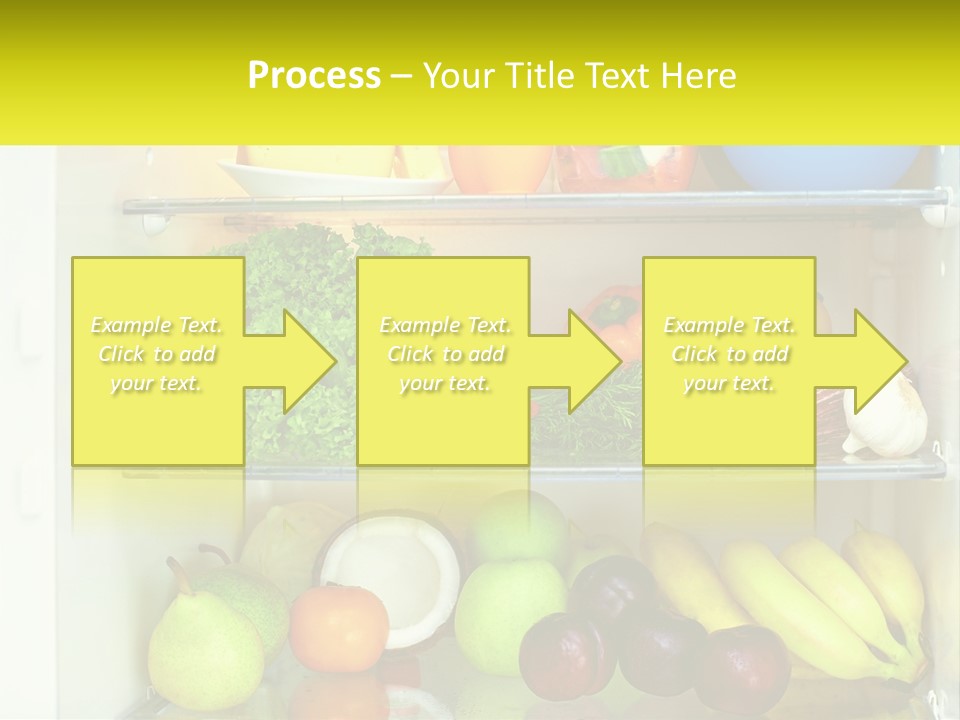 Process – Your Title Text Here

Example Text. Click to add your text.

Example Text. Click to add your text.

Example Text. Click to add your text.